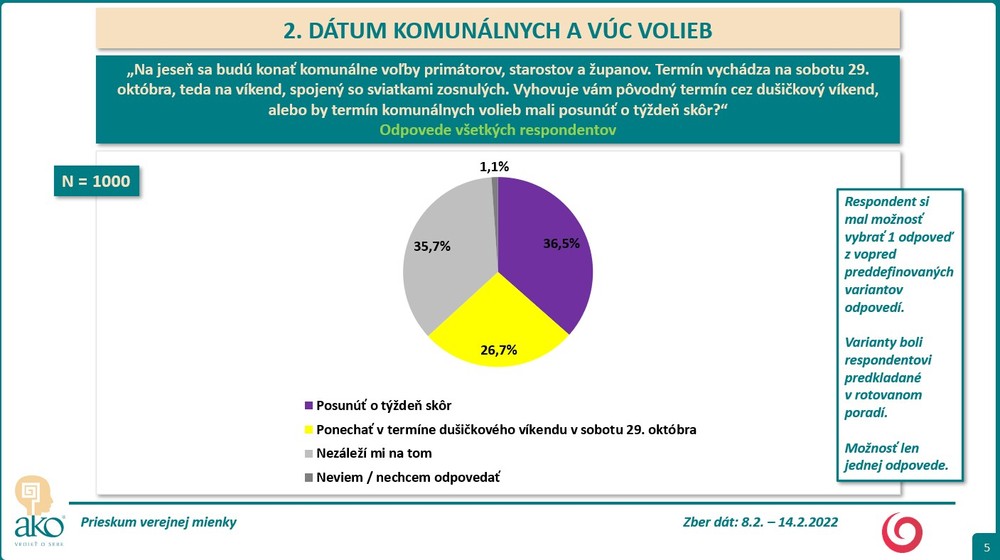 2. DÁTUM KOMUNÁLNYCH A VÚC VOLIEB

„Na jeseň sa budú konať komunálne voľby primátorov, starostov a županov. Termín vychádza na sobotu 29. októbra, teda na víkend, spojený so sviatkami zosnulých. Vyhovuje vám pôvodný termín cez dušičkový víkend, alebo by termín komunálnych volieb mali posunúť o týždeň skôr?“
Odpovede všetkých respondentov

N = 1000

1,1%
36,5%
26,7%
35,7%

Posunúť o týždeň skôr
Ponechať v termíne dušičkového víkendu v sobotu 29. októbra
Nezáleží mi na tom
Neviem / nechcem odpovedať

Respondent si mal možnosť vybrať 1 odpoveď z vopred preddefinovaných variantov odpovedí.

Varianty boli respondentovi predkladané v rotovanom poradí.

Možnosť len jednej odpovede.

ako
VEDIEŤ O SEBE

Prieskum verejnej mienky

Zber dát: 8.2. – 14.2.2022

5